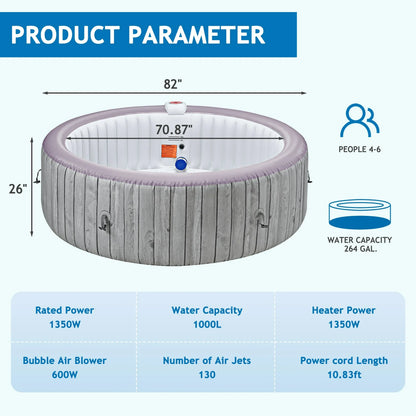 PRODUCT PARAMETER

82"

70.87"

26"

PEOPLE 4-6

WATER CAPACITY 264 GAL.

| Rated Power 1350W | Water Capacity 1000L | Heater Power 1350W |
|---|---|---|
| Bubble Air Blower 600W | Number of Air Jets 130 | Power cord Length 10.83ft |